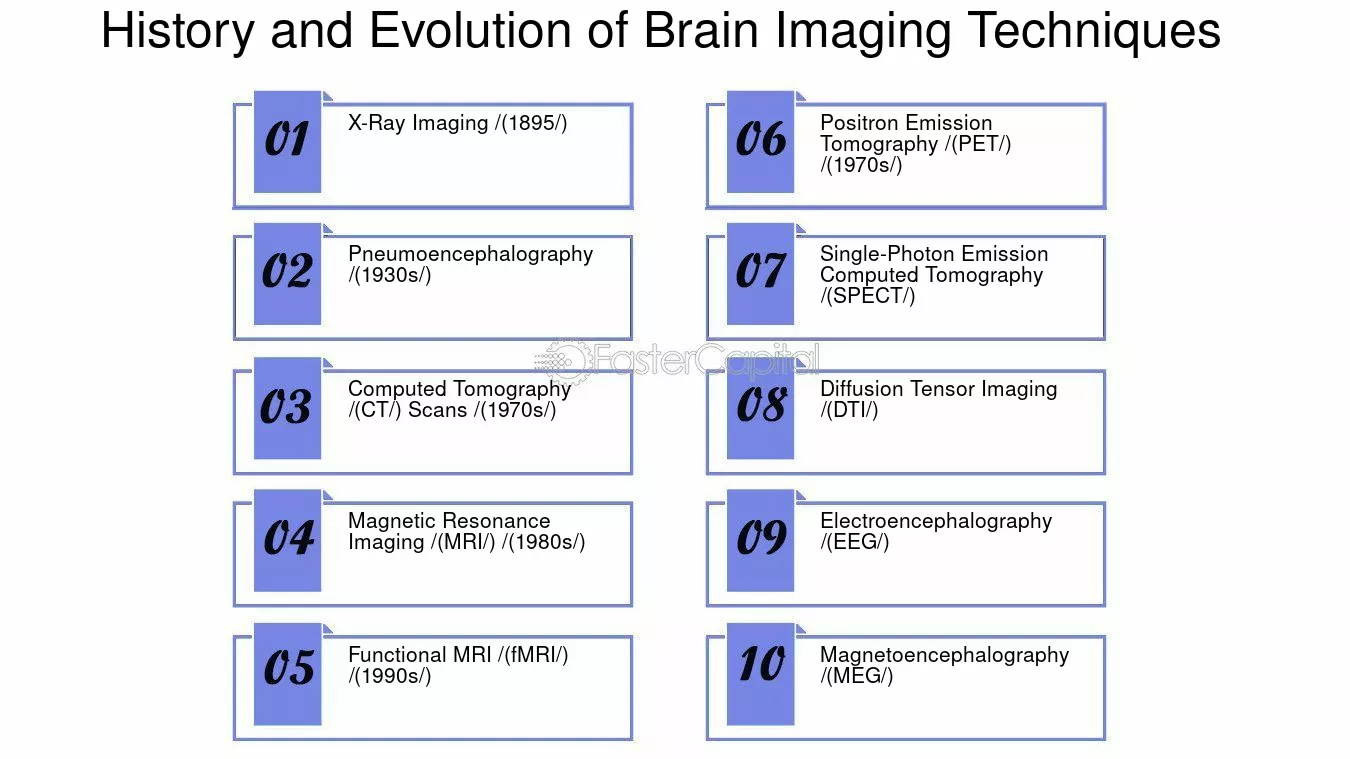 History and Evolution of Brain Imaging Techniques

01 X-Ray Imaging /(1895/)

02 Pneumoencephalography /(1930s/)

03 Computed Tomography /(CT/) Scans /(1970s/)

04 Magnetic Resonance Imaging /(MRI/) /(1980s/)

05 Functional MRI /(fMRI/) /(1990s/)

06 Positron Emission Tomography /(PET/) /(1970s/)

07 Single-Photon Emission Computed Tomography /(SPECT/)

08 Diffusion Tensor Imaging /(DTI/)

09 Electroencephalography /(EEG/)

10 Magnetoencephalography /(MEG/)

FasterCapital